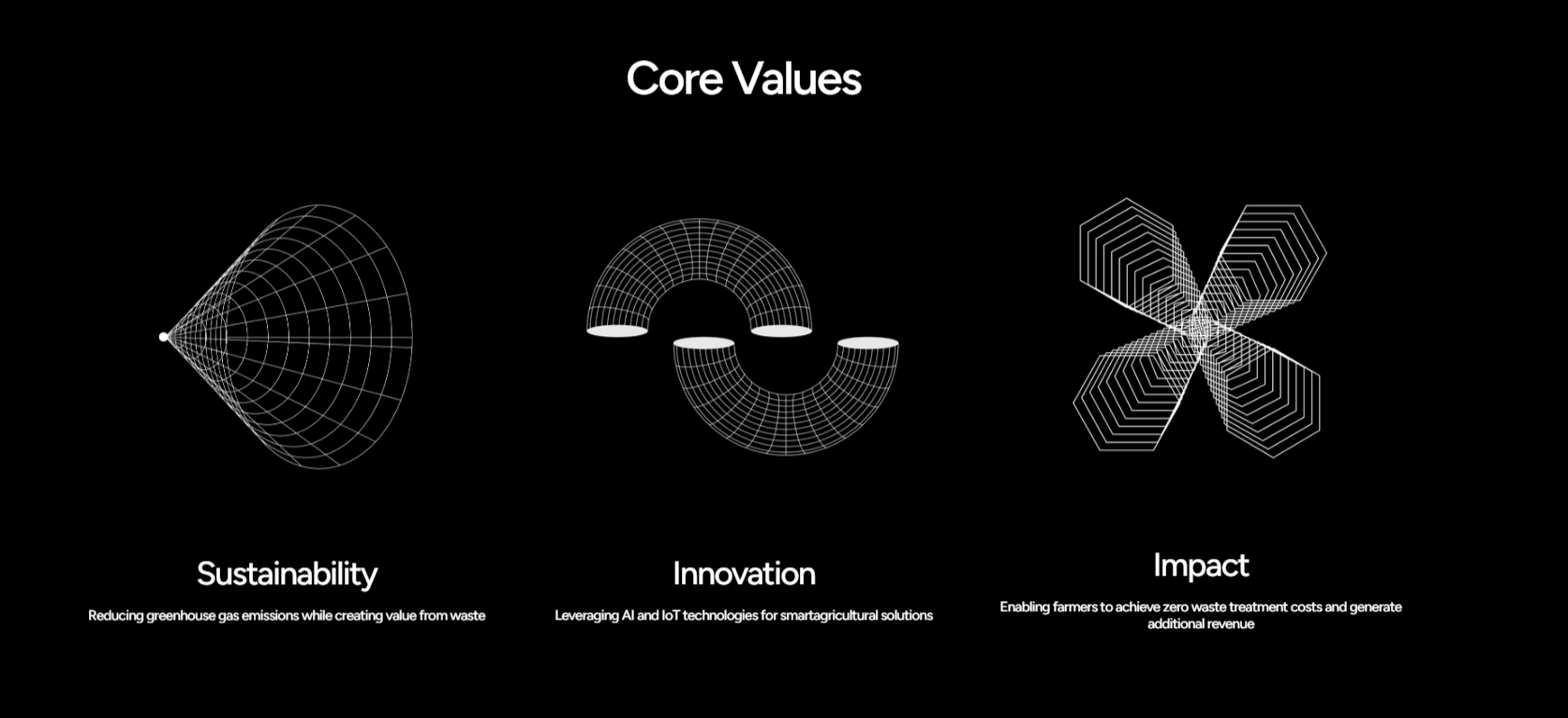 Core Values

Sustainability

Reducing greenhouse gas emissions while creating value from waste

Innovation

Leveraging AI and IoT technologies for smartagricultural solutions

Impact

Enabling farmers to achieve zero waste treatment costs and generate additional revenue